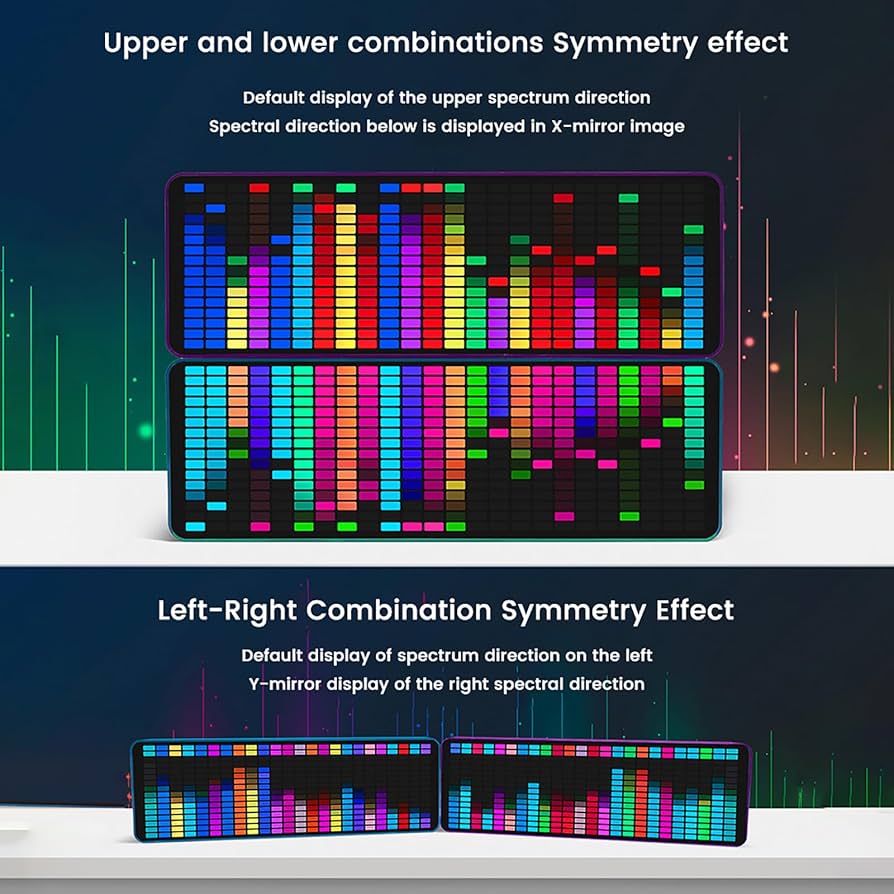 Upper and lower combinations Symmetry effect

Default display of the upper spectrum direction
Spectral direction below is displayed in X-mirror image

Left-Right Combination Symmetry Effect

Default display of spectrum direction on the left
Y-mirror display of the right spectral direction